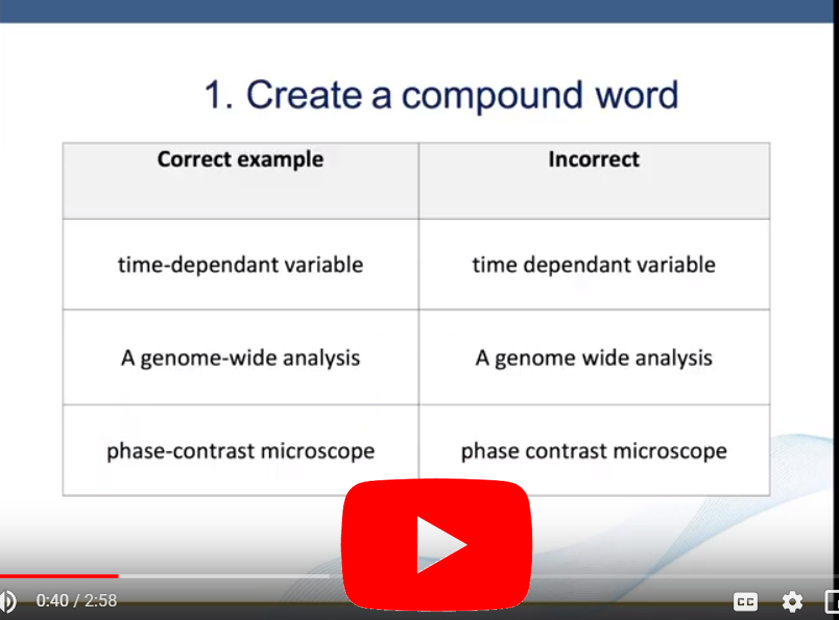 1. Create a compound word

| Correct example | Incorrect |
|---|---|
| time-dependant variable | time dependant variable |
| A genome-wide analysis | A genome wide analysis |
| phase-contrast microscope | phase contrast microscope |

0:40 / 2:58

CC